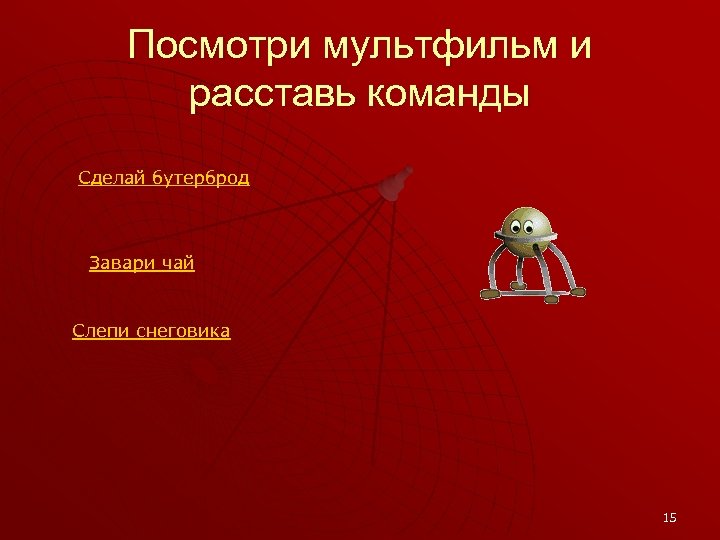 Посмотри мультфильм и расставь команды

Сделай бутерброд

Завари чай

Слепи снеговика

15